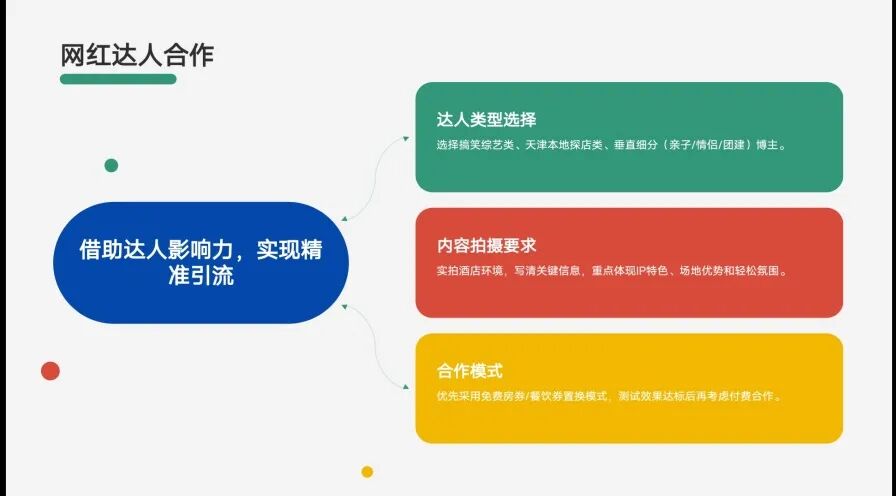 网红达人合作

借助达人影响力，实现精准引流

达人类型选择

选择搞笑综艺类、天津本地探店类、垂直细分（亲子/情侣/团建）博主。

内容拍摄要求

实拍酒店环境，写清关键信息，重点体现IP特色、场地优势和轻松氛围。

合作模式

优先采用免费房券/餐饮券置换模式，测试效果达标后再考虑付费合作。